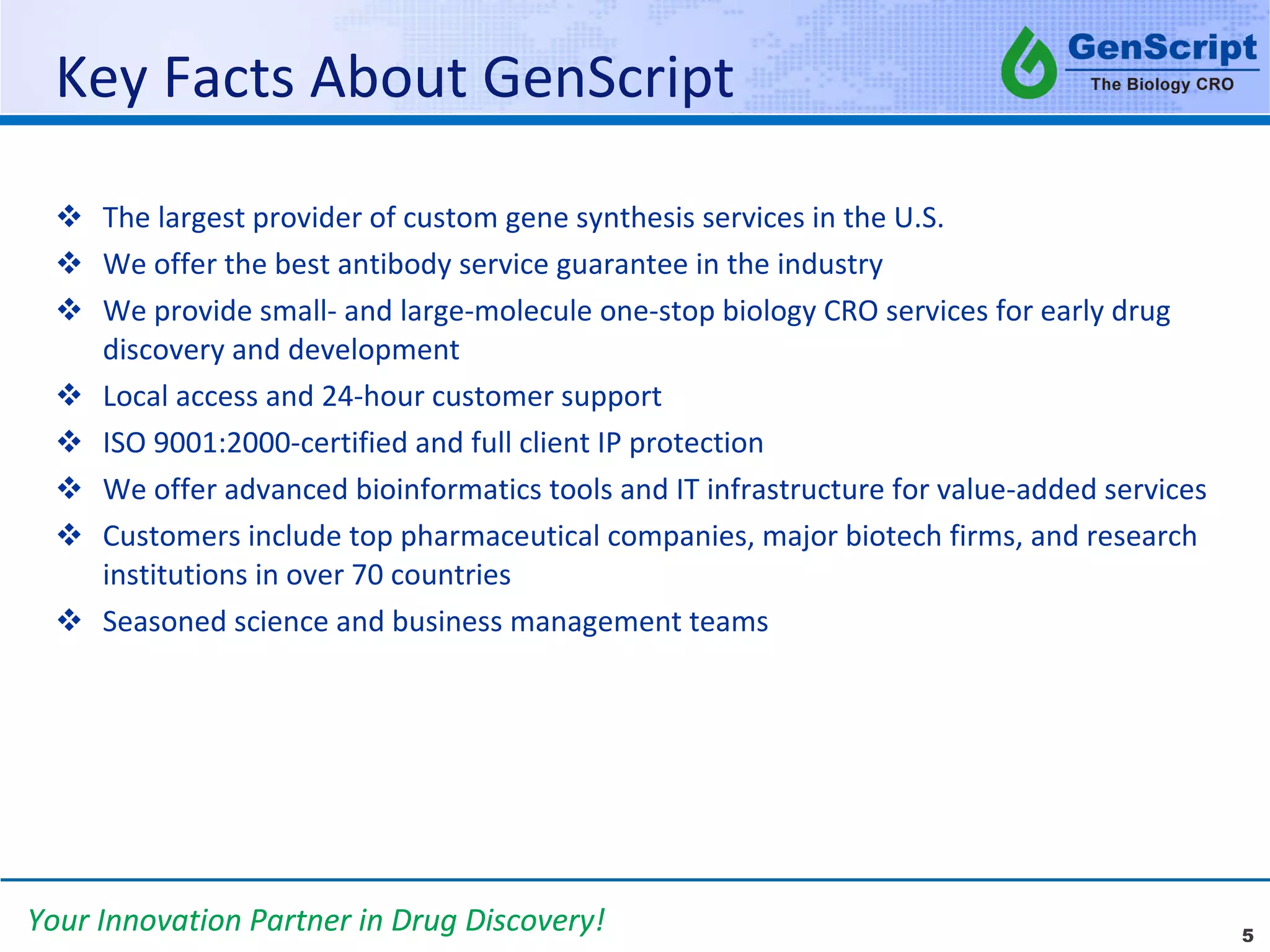 Key Facts About GenScript

GenScript
The Biology CRO

❖ The largest provider of custom gene synthesis services in the U.S.
❖ We offer the best antibody service guarantee in the industry
❖ We provide small- and large-molecule one-stop biology CRO services for early drug discovery and development
❖ Local access and 24-hour customer support
❖ ISO 9001:2000-certified and full client IP protection
❖ We offer advanced bioinformatics tools and IT infrastructure for value-added services
❖ Customers include top pharmaceutical companies, major biotech firms, and research institutions in over 70 countries
❖ Seasoned science and business management teams

Your Innovation Partner in Drug Discovery!

5